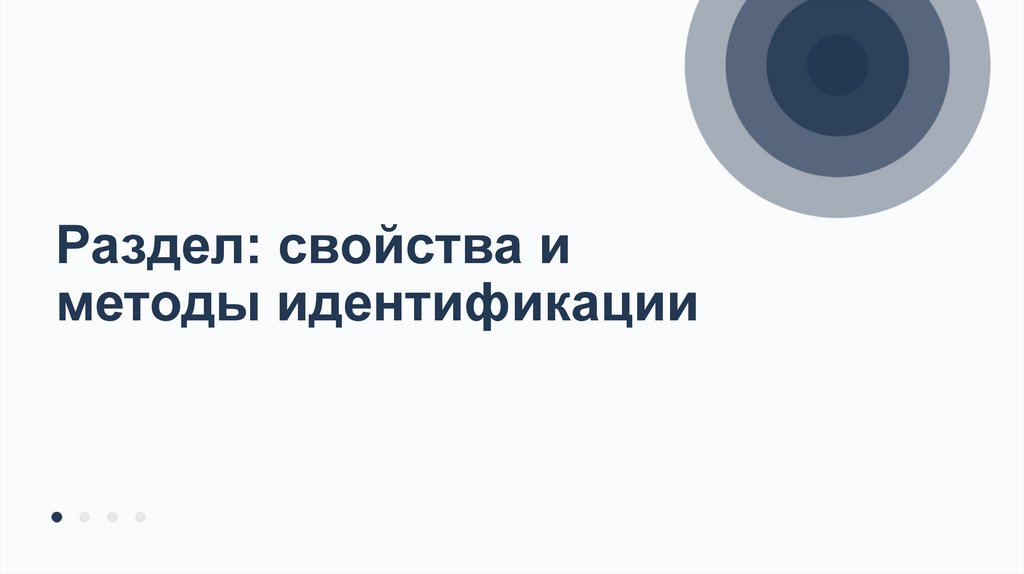 Раздел: свойства и методы идентификации